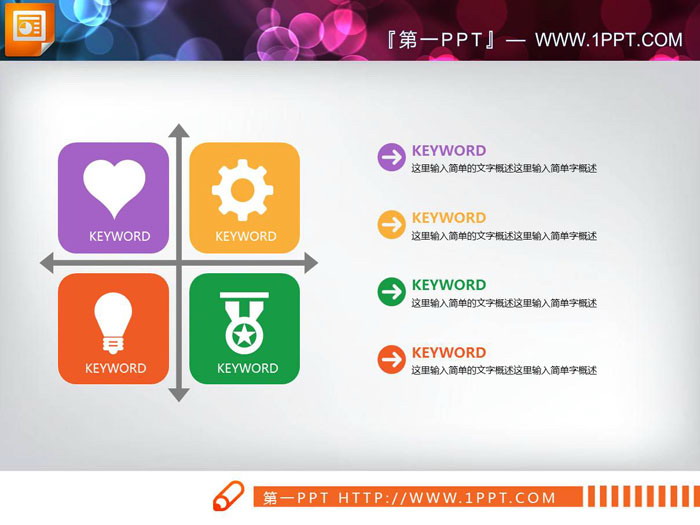 『第一PPT』— WWW.1PPT.COM

KEYWORD

KEYWORD

KEYWORD

KEYWORD

KEYWORD
这里输入简单的文字概述这里输入简单字概述

KEYWORD
这里输入简单的文字概述这里输入简单字概述

KEYWORD
这里输入简单的文字概述这里输入简单字概述

KEYWORD
这里输入简单的文字概述这里输入简单字概述

第一PPT HTTP://WWW.1PPT.COM